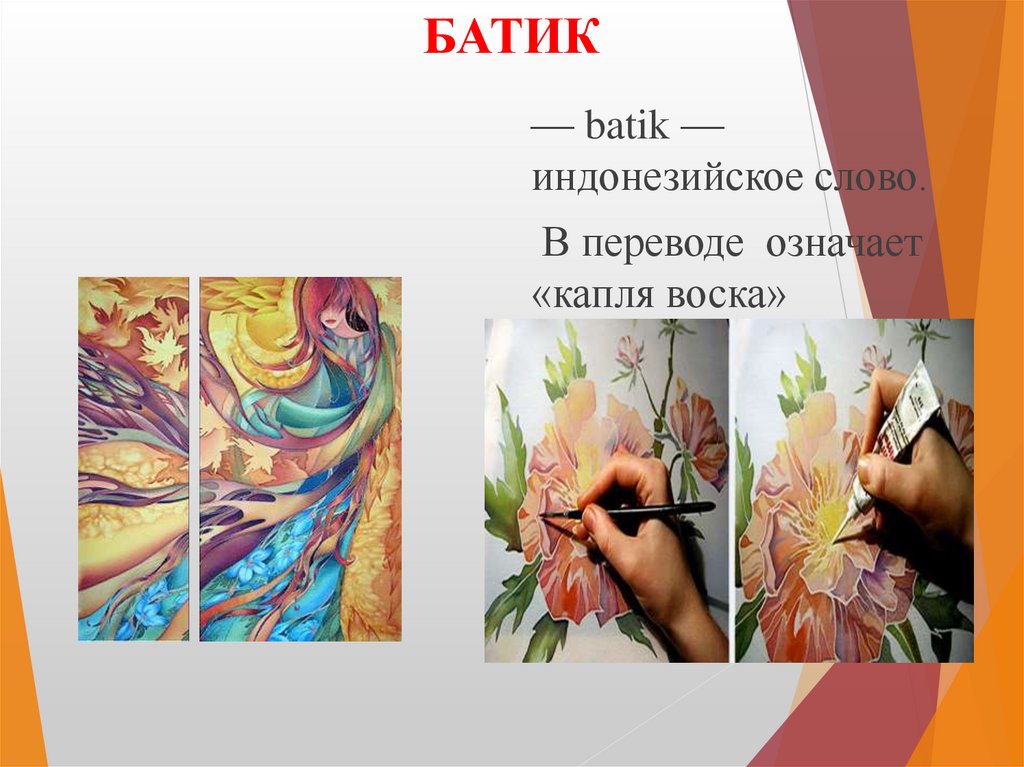 БАТИК

— batik — индонезийское слово.

В переводе означает «капля воска»